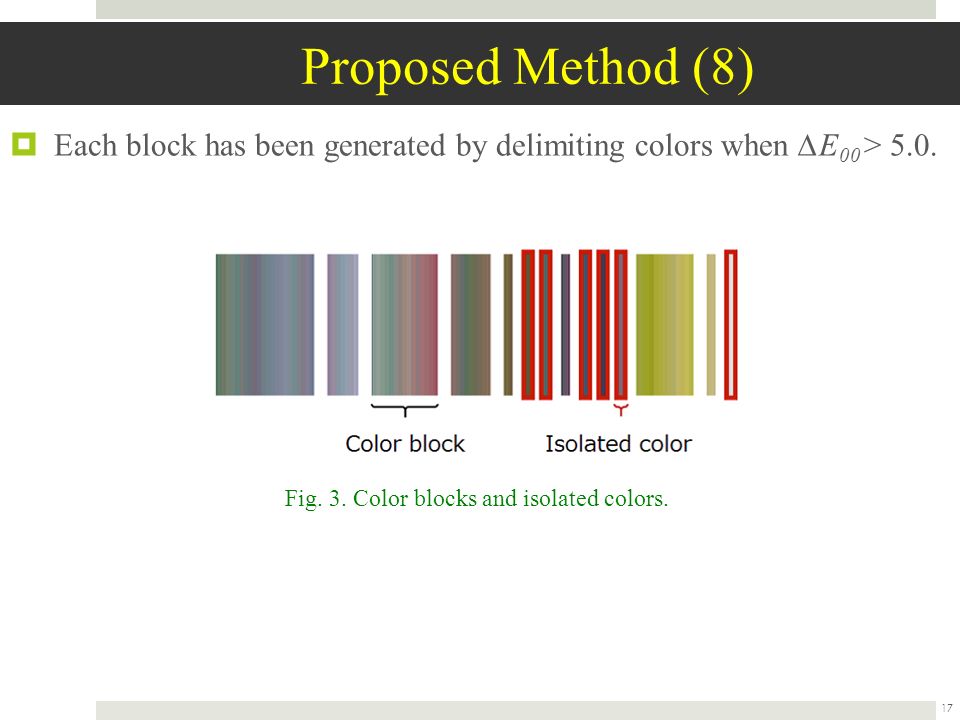 Proposed Method (8)

Each block has been generated by delimiting colors when $\Delta E_{00} > 5.0$.

Color block

Isolated color

Fig. 3. Color blocks and isolated colors.

17